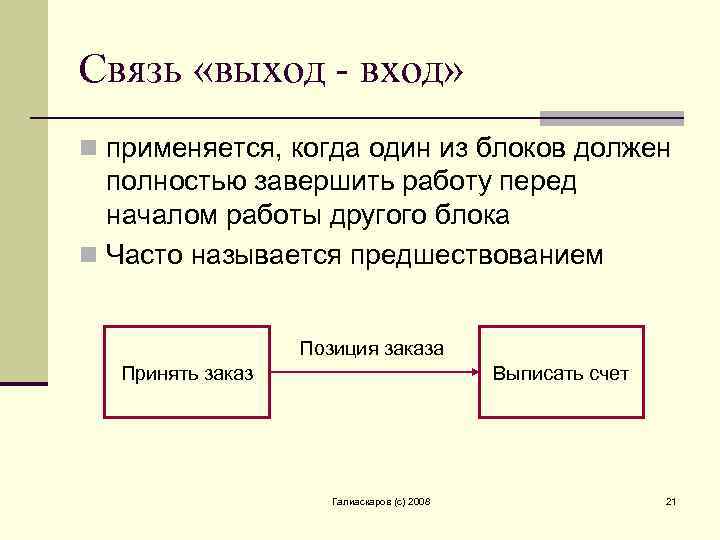 Связь «выход - вход»

применяется, когда один из блоков должен полностью завершить работу перед началом работы другого блока

Часто называется предшествованием

Принять заказ

Позиция заказа

Выписать счет

Галиаскаров (с) 2008

21